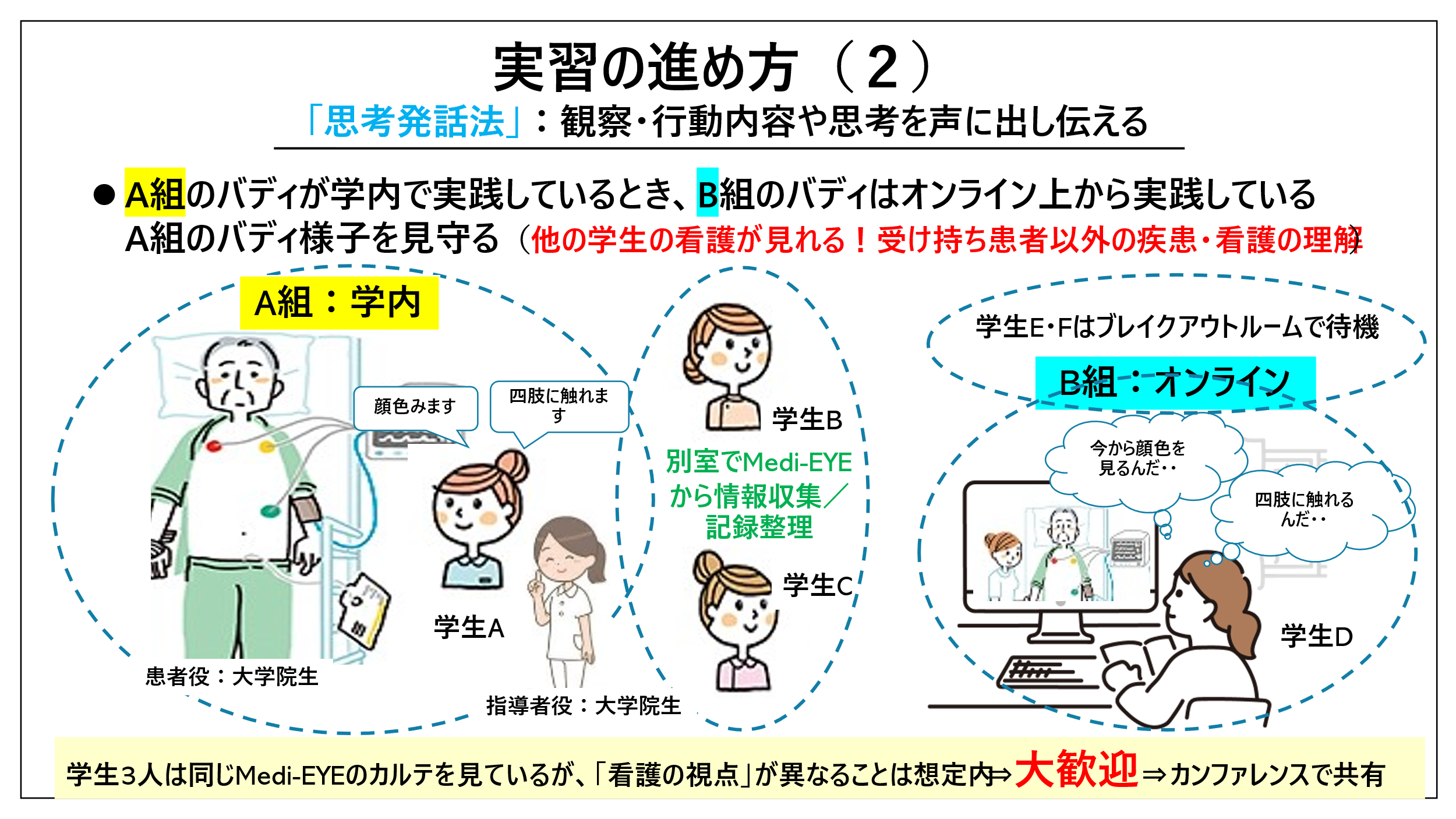 実習の進め方（２）

「思考発話法」：観察・行動内容や思考を声に出し伝える

● A組のバディが学内で実践しているとき、B組のバディはオンライン上から実践しているA組のバディ様子を見守る（他の学生の看護が見れる！受け持ち患者以外の疾患・看護の理解）

A組：学内

顔色みます

四肢に触れます

学生A

患者役：大学院生

指導者役：大学院生

学生B

別室でMedi-EYEから情報収集／記録整理

学生C

学生E・Fはブレイクアウトルームで待機

B組：オンライン

今から顔色を見るんだ・・

四肢に触れるんだ・・

学生D

学生３人は同じMedi-EYEのカルテを見ているが、「看護の視点」が異なることは想定内⇒大歓迎⇒カンファレンスで共有